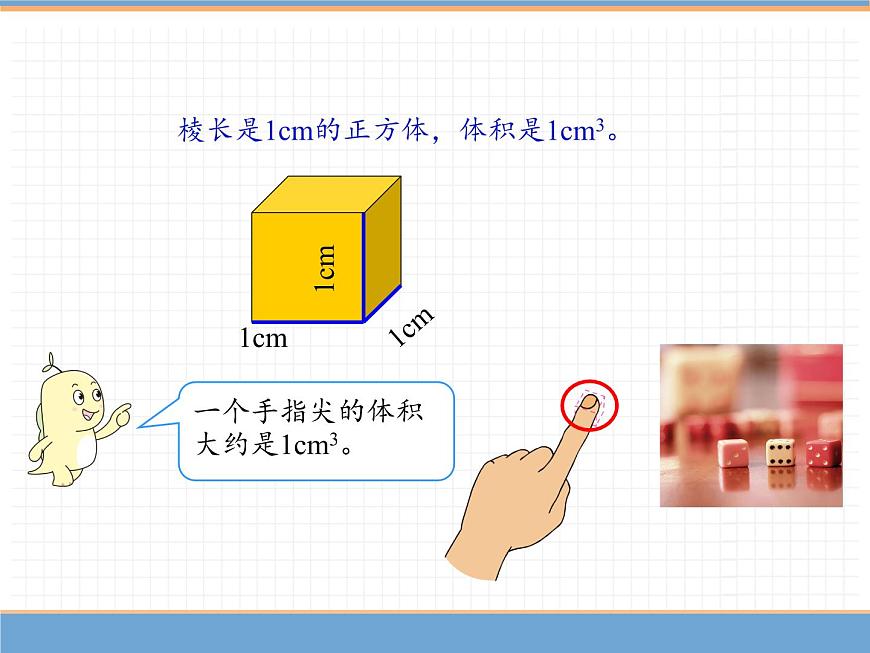 棱长是1cm的正方体，体积是$1cm^3$。

1cm

1cm

1cm

一个手指尖的体积大约是$1cm^3$。